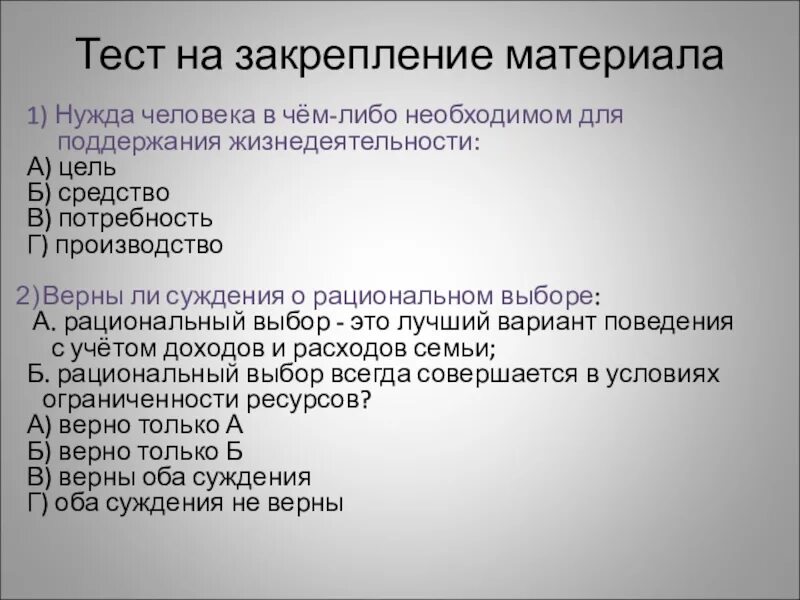 Тест на закрепление материала

1) Нужда человека в чём-либо необходимом для поддержания жизнедеятельности:
А) цель
Б) средство
В) потребность
Г) производство

2)Верны ли суждения о рациональном выборе:
А. рациональный выбор - это лучший вариант поведения с учётом доходов и расходов семьи;
Б. рациональный выбор всегда совершается в условиях ограниченности ресурсов?
А) верно только А
Б) верно только Б
В) верны оба суждения
Г) оба суждения не верны